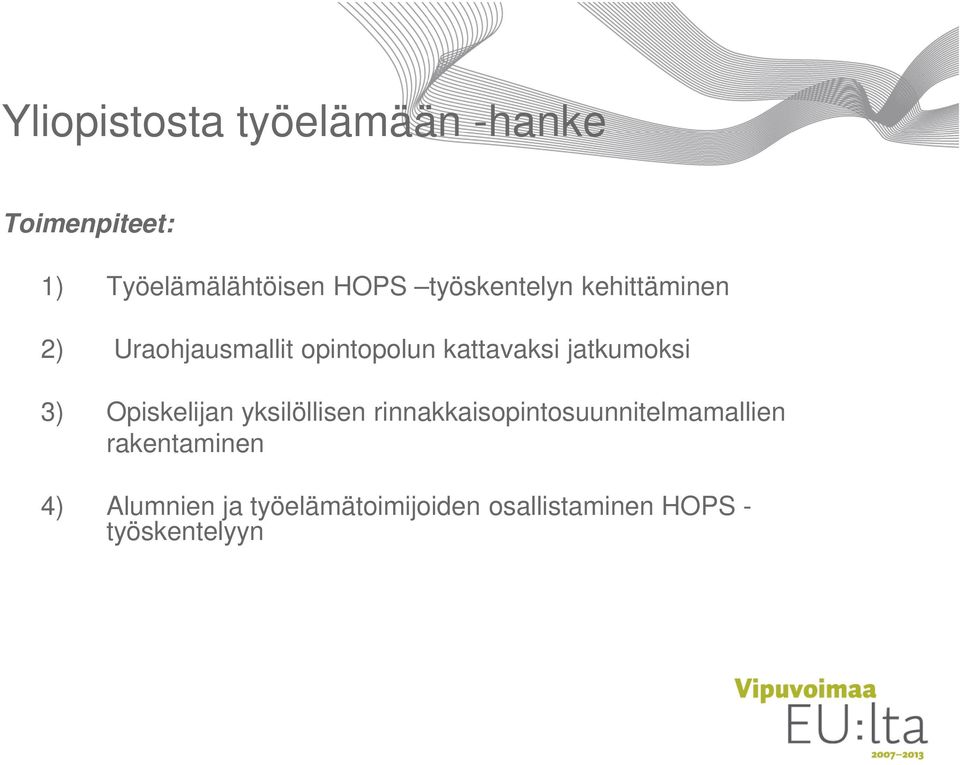 Yliopistosta työelämään -hanke

Toimenpiteet:

1) Työelämälähtöisen HOPS –työskentelyn kehittäminen

2) Uraohjausmallit opintopolun kattavaksi jatkumoksi

3) Opiskelijan yksilöllisen rinnakkaisopintosuunnitelmamallien rakentaminen

4) Alumnien ja työelämätoimijoiden osallistaminen HOPS -työskentelyyn

Vipuvoimaa EU:lta 2007–2013